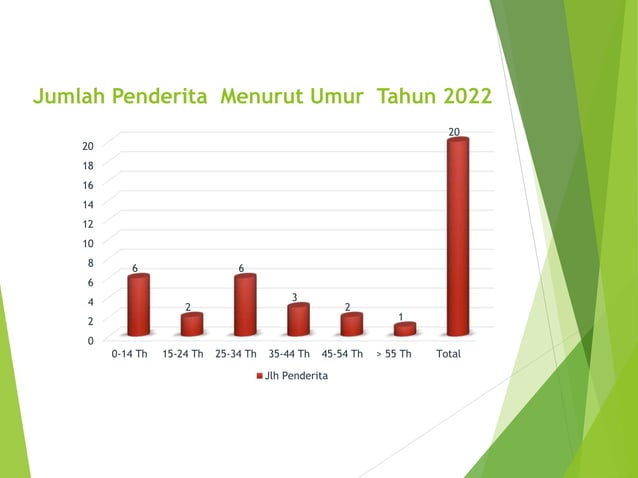 Jumlah Penderita Menurut Umur Tahun 2022

20
18
16
14
12
10
8
6
4
2
0

6
2
6
3
2
1
20

0-14 Th
15-24 Th
25-34 Th
35-44 Th
45-54 Th
> 55 Th
Total

Jlh Penderita